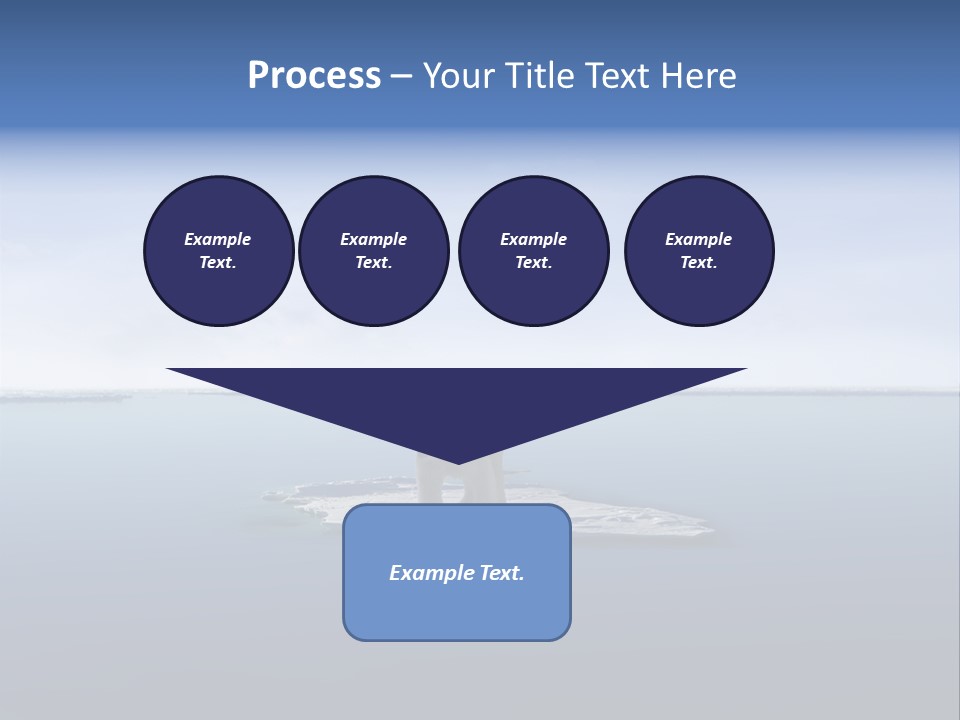 Process – Your Title Text Here

Example Text.

Example Text.

Example Text.

Example Text.

Example Text.